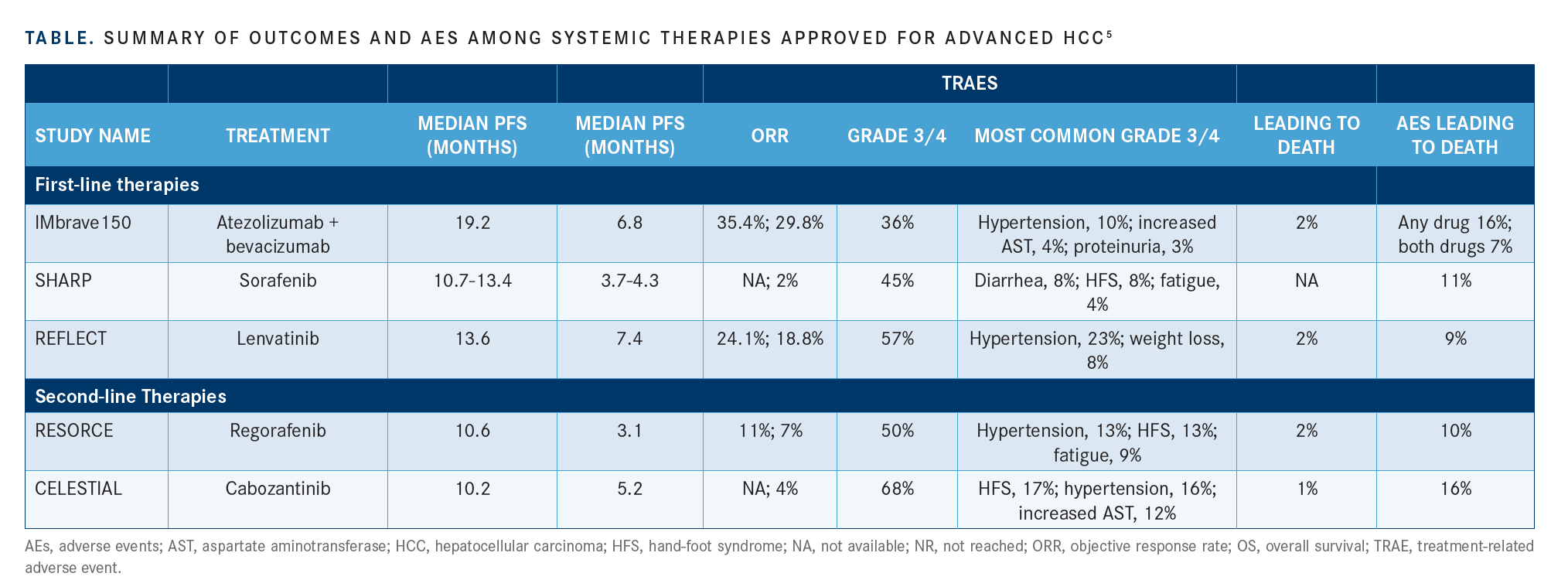 TABLE. SUMMARY OF OUTCOMES AND AES AMONG SYSTEMIC THERAPIES APPROVED FOR ADVANCED HCC$^5$

| | | | | TRAES | | | | |
|---|---|---|---|---|---|---|---|---|
| STUDY NAME | TREATMENT | MEDIAN PFS (MONTHS) | MEDIAN PFS (MONTHS) | ORR | GRADE 3/4 | MOST COMMON GRADE 3/4 | LEADING TO DEATH | AES LEADING TO DEATH |
| First-line therapies | | | | | | | | |
| IMbrave150 | Atezolizumab + bevacizumab | 19.2 | 6.8 | 35.4%; 29.8% | 36% | Hypertension, 10%; increased AST, 4%; proteinuria, 3% | 2% | Any drug 16%; both drugs 7% |
| SHARP | Sorafenib | 10.7-13.4 | 3.7-4.3 | NA; 2% | 45% | Diarrhea, 8%; HFS, 8%; fatigue, 4% | NA | 11% |
| REFLECT | Lenvatinib | 13.6 | 7.4 | 24.1%; 18.8% | 57% | Hypertension, 23%; weight loss, 8% | 2% | 9% |
| Second-line Therapies | | | | | | | | |
| RESORCE | Regorafenib | 10.6 | 3.1 | 11%; 7% | 50% | Hypertension, 13%; HFS, 13%; fatigue, 9% | 2% | 10% |
| CELESTIAL | Cabozantinib | 10.2 | 5.2 | NA; 4% | 68% | HFS, 17%; hypertension, 16%; increased AST, 12% | 1% | 16% |

AEs, adverse events; AST, aspartate aminotransferase; HCC, hepatocellular carcinoma; HFS, hand-foot syndrome; NA, not available; NR, not reached; ORR, objective response rate; OS, overall survival; TRAE, treatment-related adverse event.